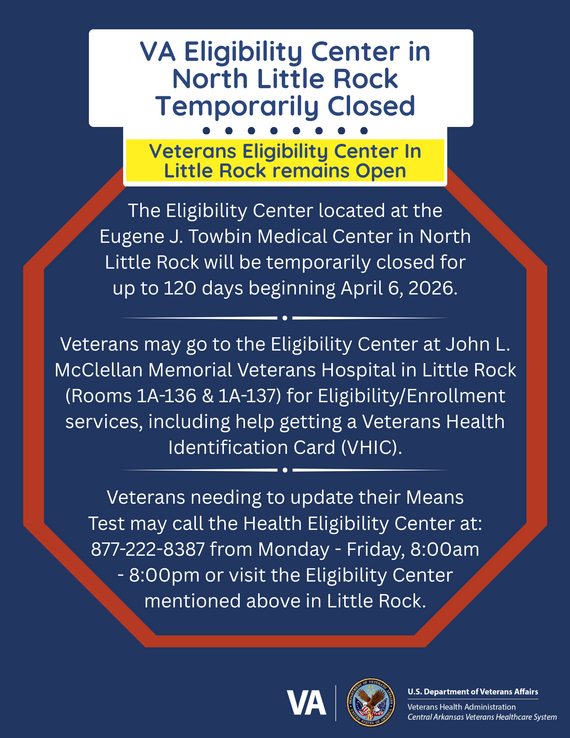 VA Eligibility Center in North Little Rock Temporarily Closed

Veterans Eligibility Center In Little Rock remains Open

The Eligibility Center located at the Eugene J. Towbin Medical Center in North Little Rock will be temporarily closed for up to 120 days beginning April 6, 2026.

Veterans may go to the Eligibility Center at John L. McClellan Memorial Veterans Hospital in Little Rock (Rooms 1A-136 & 1A-137) for Eligibility/Enrollment services, including help getting a Veterans Health Identification Card (VHIC).

Veterans needing to update their Means Test may call the Health Eligibility Center at: 877-222-8387 from Monday - Friday, 8:00am - 8:00pm or visit the Eligibility Center mentioned above in Little Rock.

VA

U.S. Department of Veterans Affairs
Veterans Health Administration
Central Arkansas Veterans Healthcare System